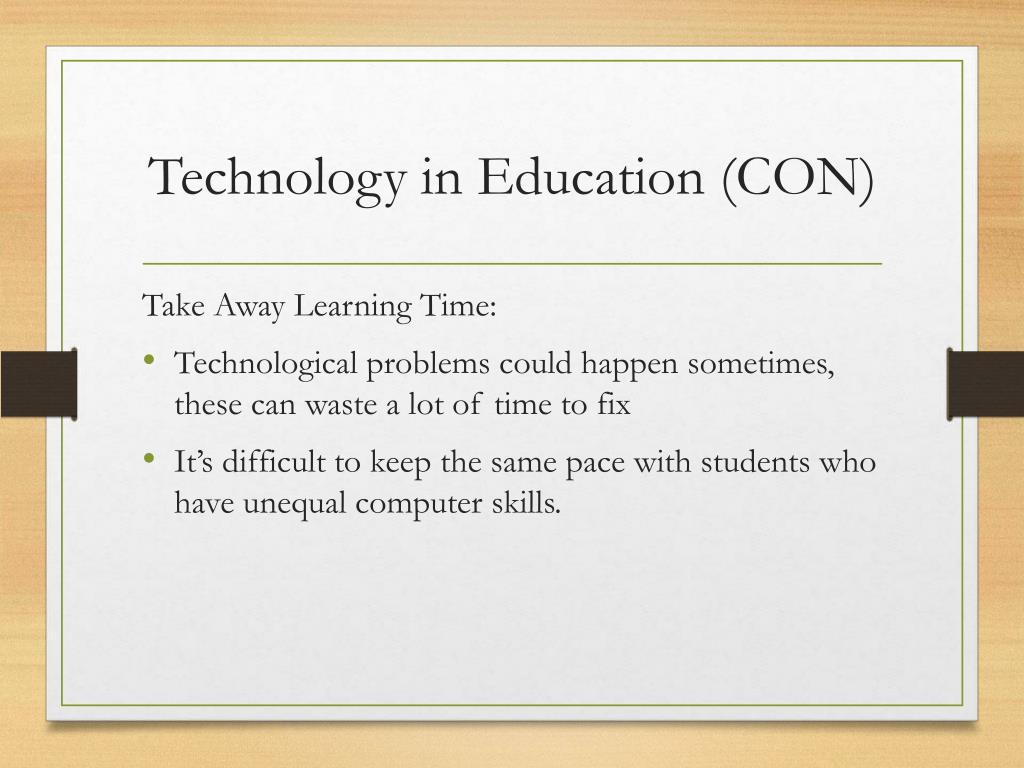 Technology in Education (CON)

Take Away Learning Time:

• Technological problems could happen sometimes, these can waste a lot of time to fix

• It's difficult to keep the same pace with students who have unequal computer skills.